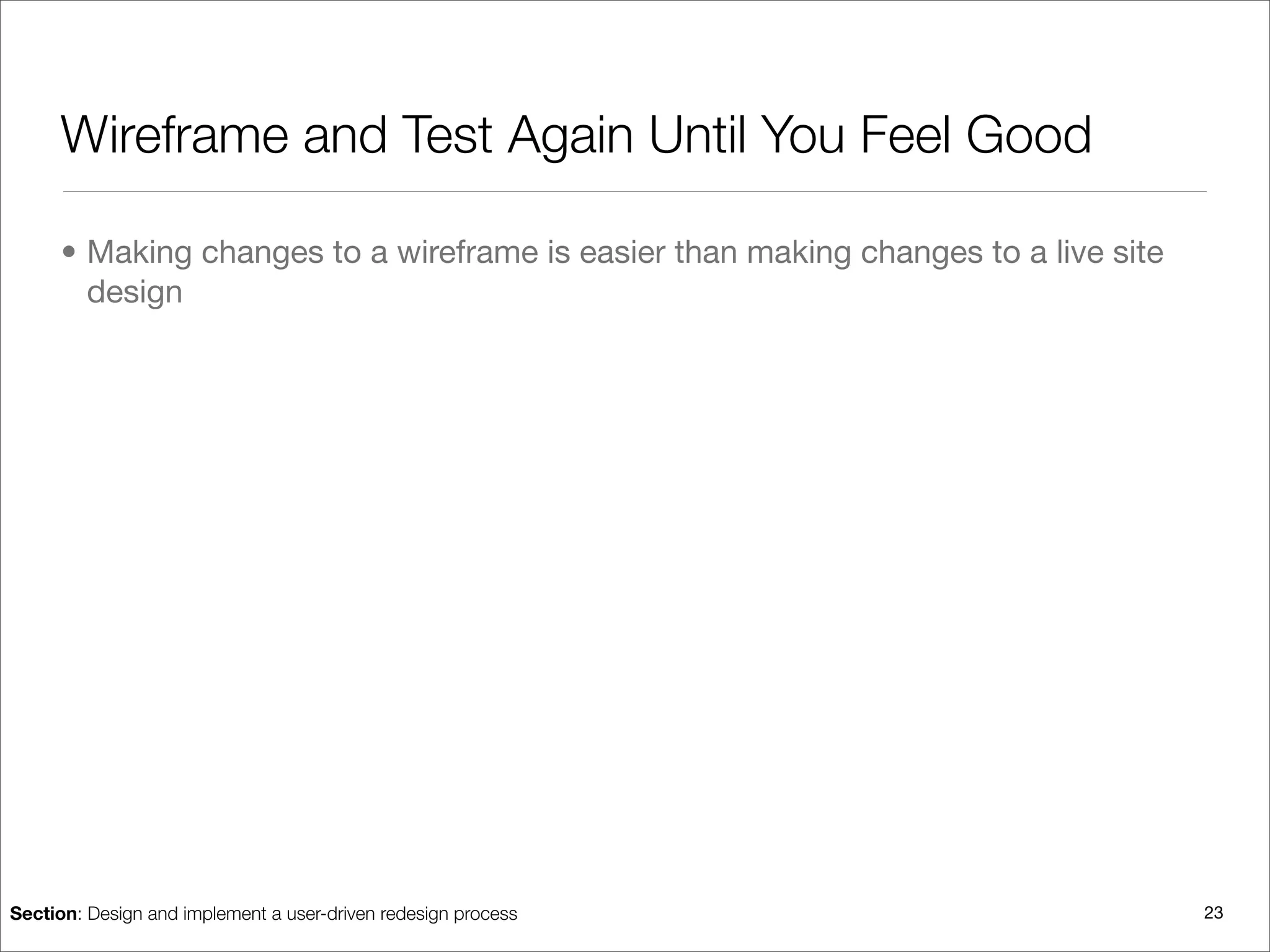 Wireframe and Test Again Until You Feel Good

• Making changes to a wireframe is easier than making changes to a live site design

Section: Design and implement a user-driven redesign process

23